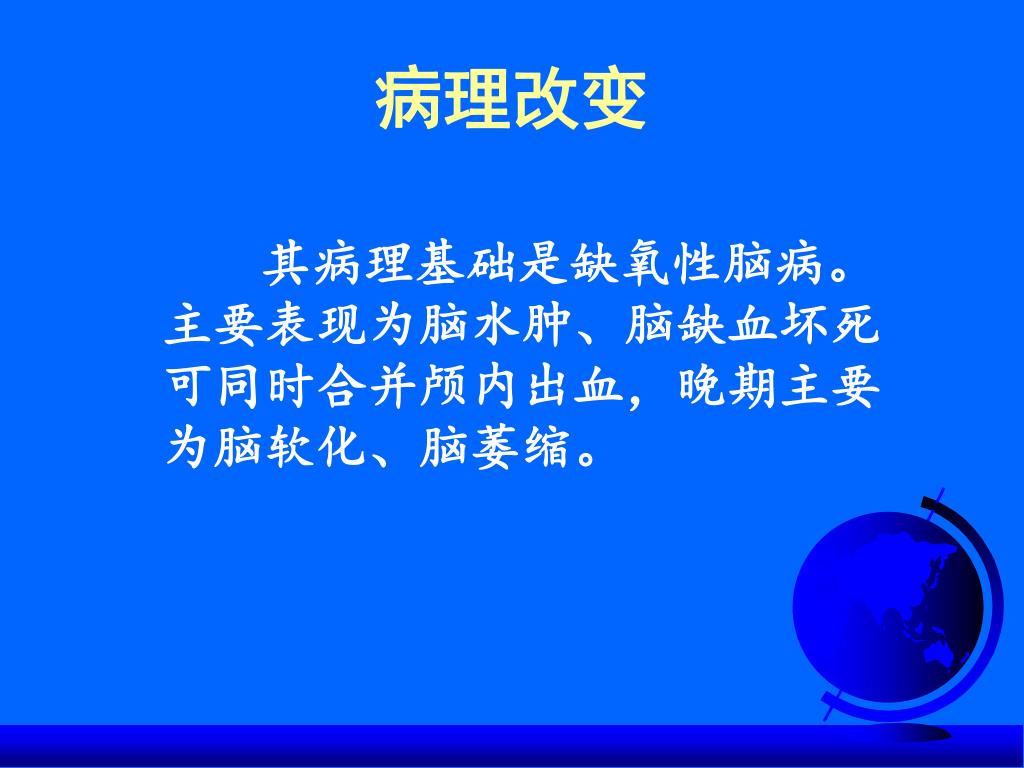 病理改变

其病理基础是缺氧性脑病。主要表现为脑水肿、脑缺血坏死可同时合并颅内出血，晚期主要为脑软化、脑萎缩。